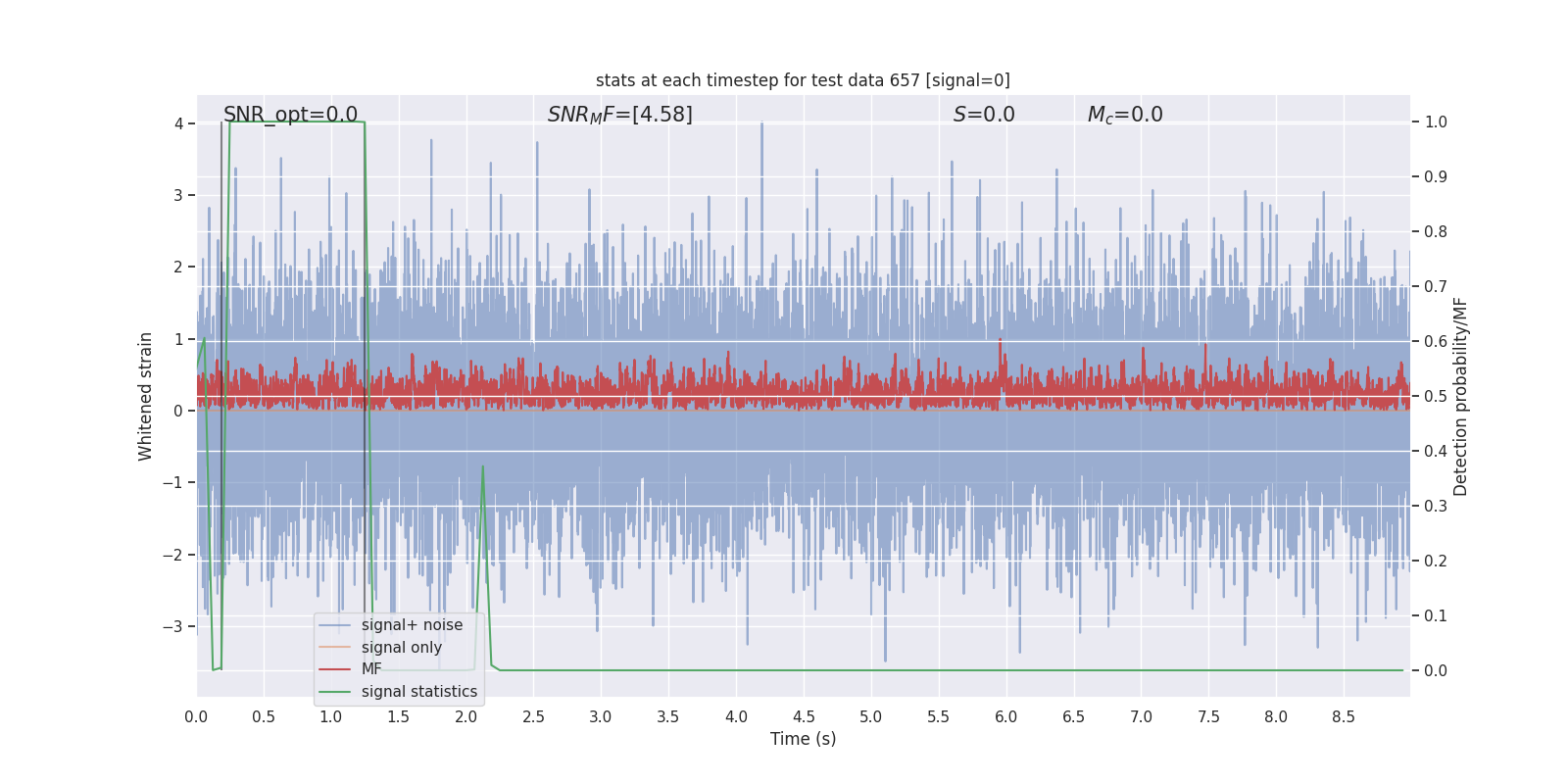 stats at each timestep for test data 657 [signal=0]

SNR_opt=0.0

$SNR_MF$=[4.58]

$S$=0.0

$M_c$=0.0

Whitened strain

4
3
2
1
0
−1
−2
−3

Detection probability/MF

1.0
0.9
0.8
0.7
0.6
0.5
0.4
0.3
0.2
0.1
0.0

signal+ noise
signal only
MF
signal statistics

0.0 0.5 1.0 1.5 2.0 2.5 3.0 3.5 4.0 4.5 5.0 5.5 6.0 6.5 7.0 7.5 8.0 8.5

Time (s)